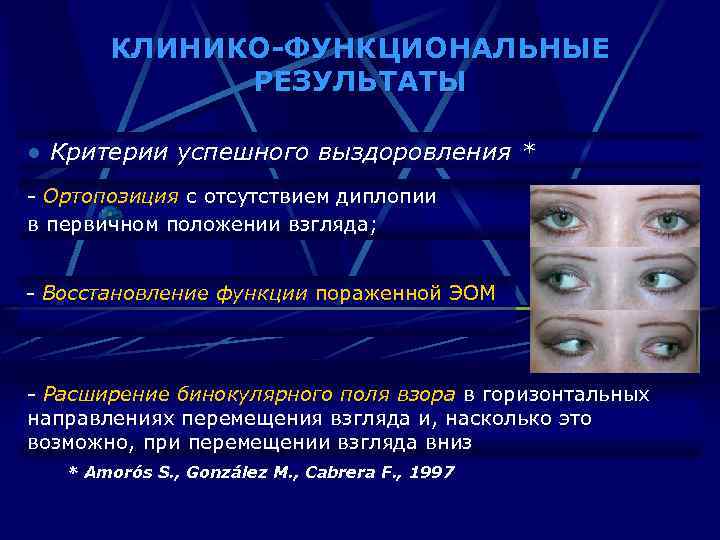 КЛИНИКО-ФУНКЦИОНАЛЬНЫЕ РЕЗУЛЬТАТЫ

• Критерии успешного выздоровления *

- Ортопозиция с отсутствием диплопии в первичном положении взгляда;

- Восстановление функции пораженной ЭОМ

- Расширение бинокулярного поля взора в горизонтальных направлениях перемещения взгляда и, насколько это возможно, при перемещении взгляда вниз

* Amorós S., González M., Cabrera F., 1997